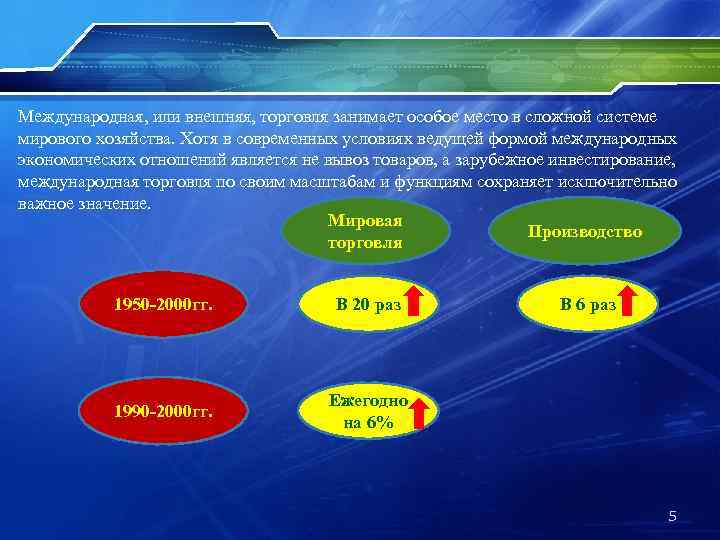 Международная, или внешняя, торговля занимает особое место в сложной системе мирового хозяйства. Хотя в современных условиях ведущей формой международных экономических отношений является не вывоз товаров, а зарубежное инвестирование, международная торговля по своим масштабам и функциям сохраняет исключительно важное значение.

Мировая торговля

Производство

1950-2000гг.

В 20 раз

В 6 раз

1990-2000гг.

Ежегодно на 6%

5